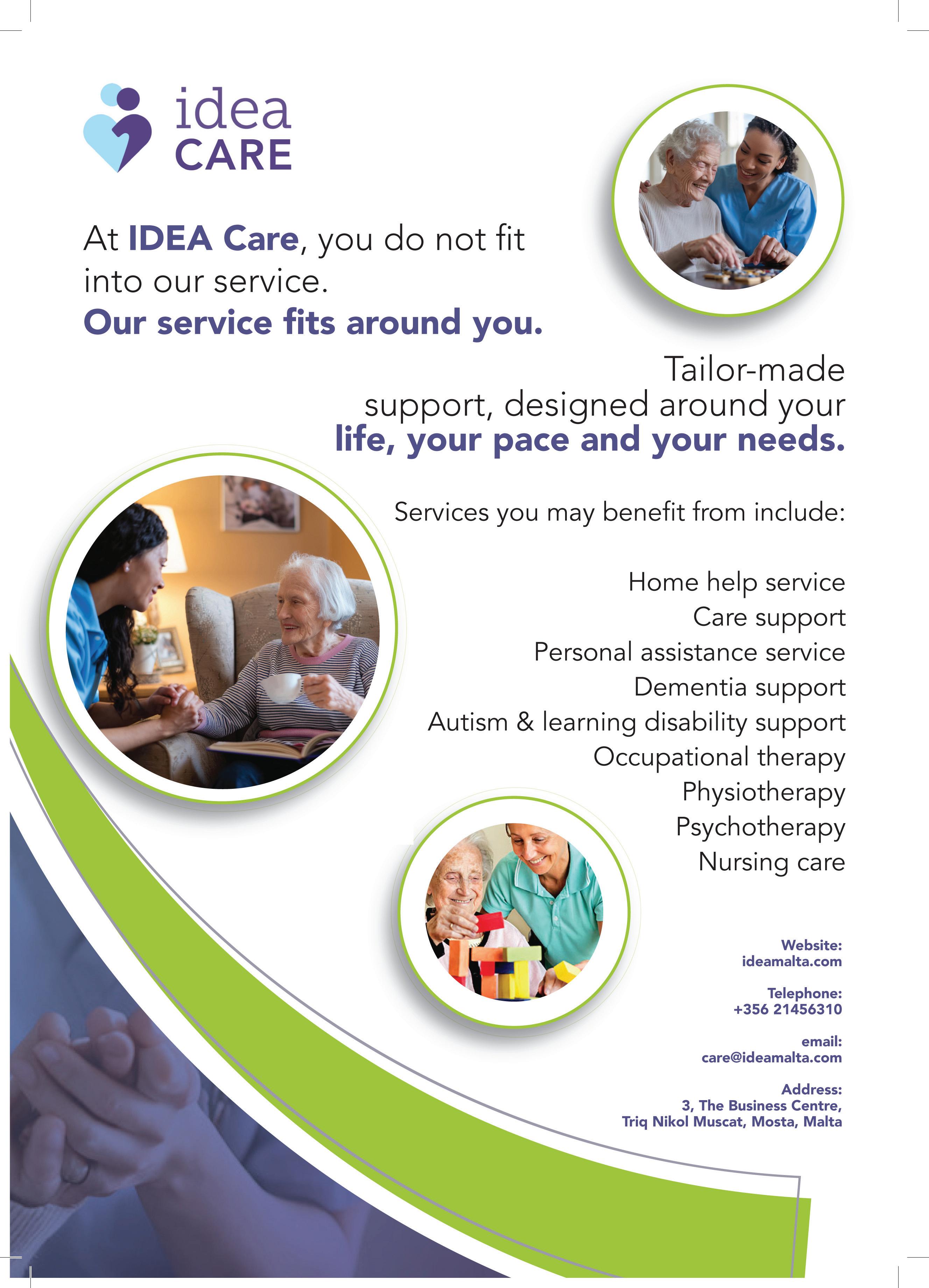 idea
CARE

At IDEA Care, you do not fit into our service.
Our service fits around you.

Tailor-made support, designed around your life, your pace and your needs.

Services you may benefit from include:

Home help service
Care support
Personal assistance service
Dementia support
Autism & learning disability support
Occupational therapy
Physiotherapy
Psychotherapy
Nursing care

Website:
ideamalta.com

Telephone:
+356 21456310

email:
care@ideamalta.com

Address:
3, The Business Centre,
Triq Nikol Muscat, Mosta, Malta